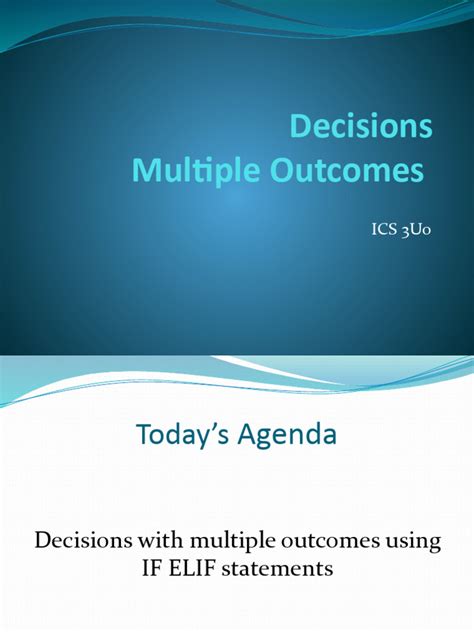 Decisions
Multiple Outcomes

ICS 3U0

Today's Agenda

Decisions with multiple outcomes using IF ELIF statements